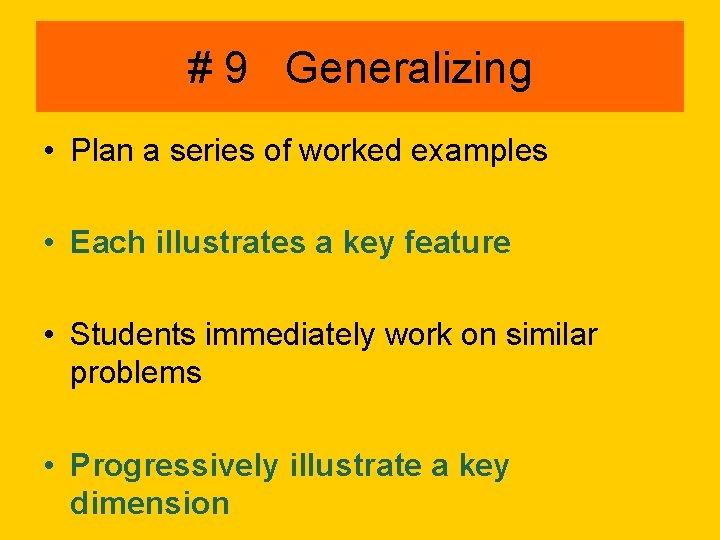 # 9 Generalizing

• Plan a series of worked examples

• Each illustrates a key feature

• Students immediately work on similar problems

• Progressively illustrate a key dimension